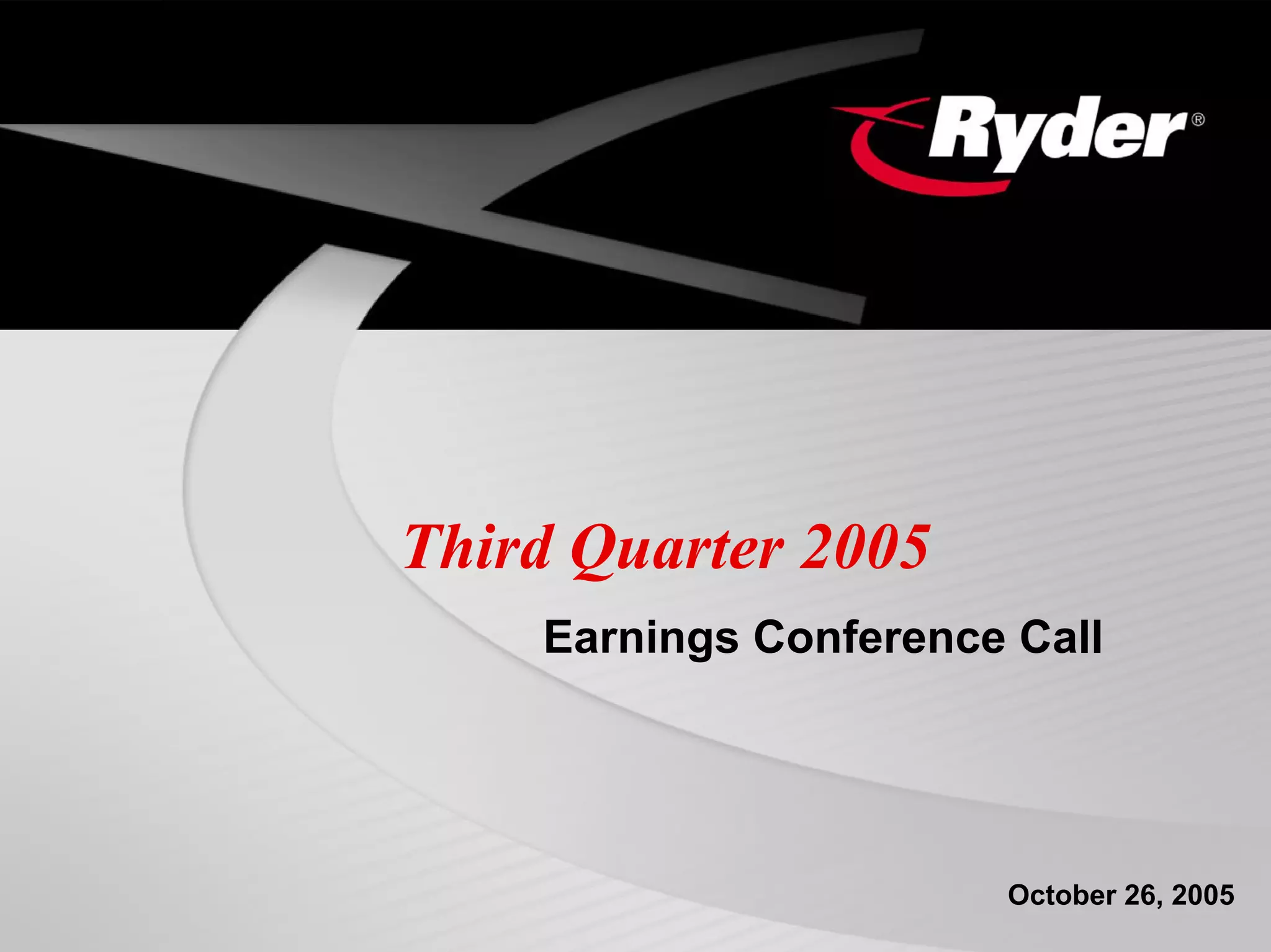 Ryder®

Third Quarter 2005

Earnings Conference Call

October 26, 2005